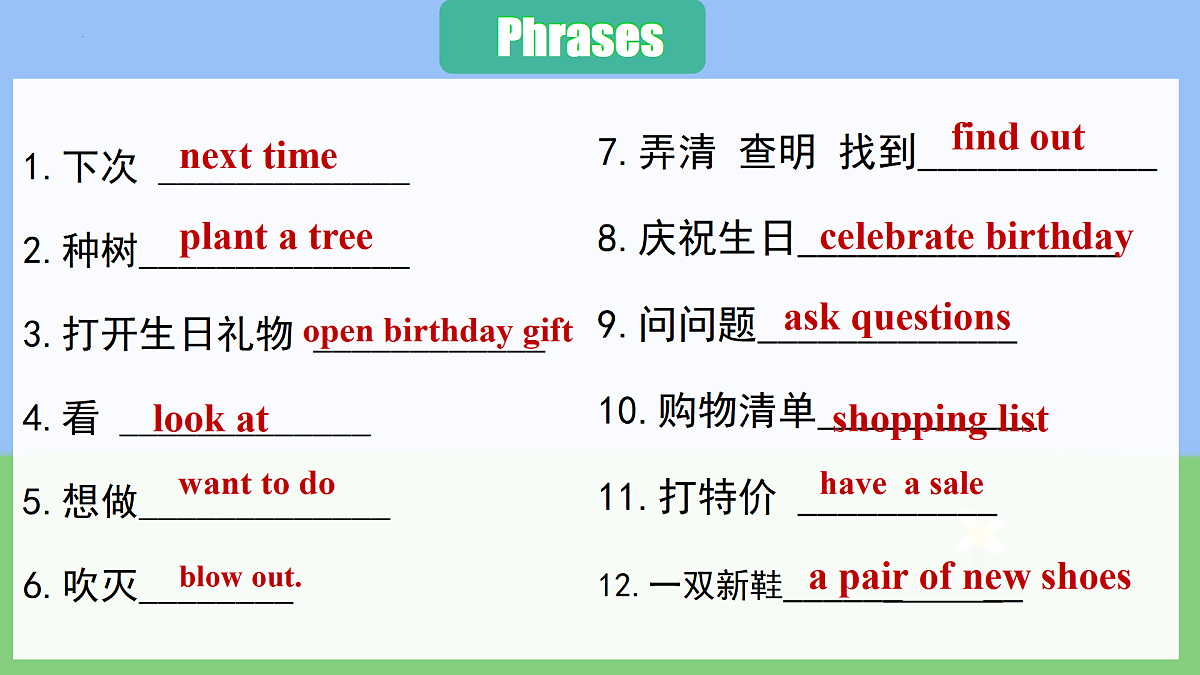 Phrases

1. 下次 next time

2. 种树 plant a tree

3. 打开生日礼物 open birthday gift

4. 看 look at

5. 想做 want to do

6. 吹灭 blow out.

7. 弄清 查明 找到 find out

8. 庆祝生日 celebrate birthday

9. 问问题 ask questions

10. 购物清单 shopping list

11. 打特价 have a sale

12. 一双新鞋 a pair of new shoes